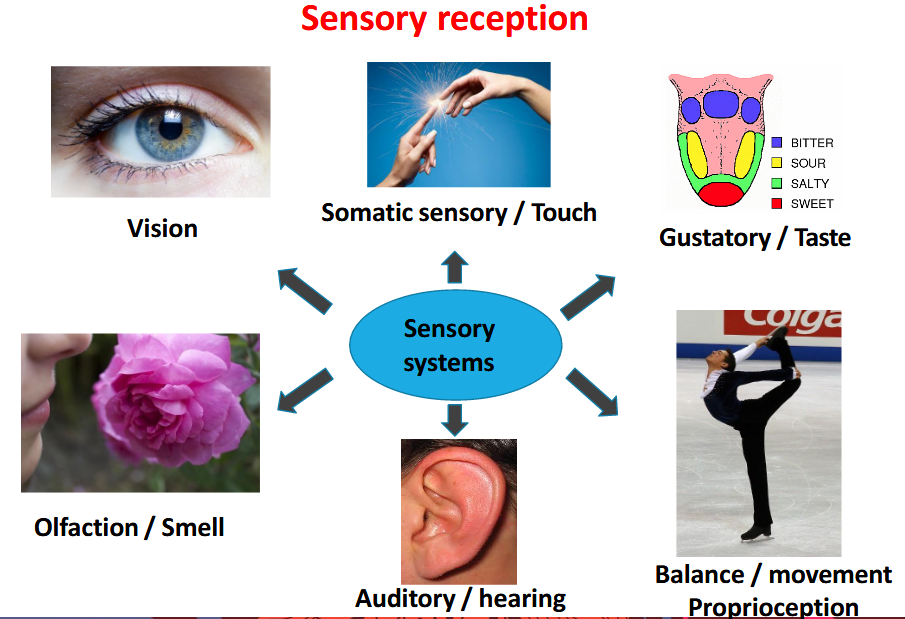 Sensory reception

Vision

Somatic sensory / Touch

BITTER
SOUR
SALTY
SWEET

Gustatory / Taste

Sensory systems

Colga

Olfaction / Smell

Auditory / hearing

Balance / movement
Proprioception